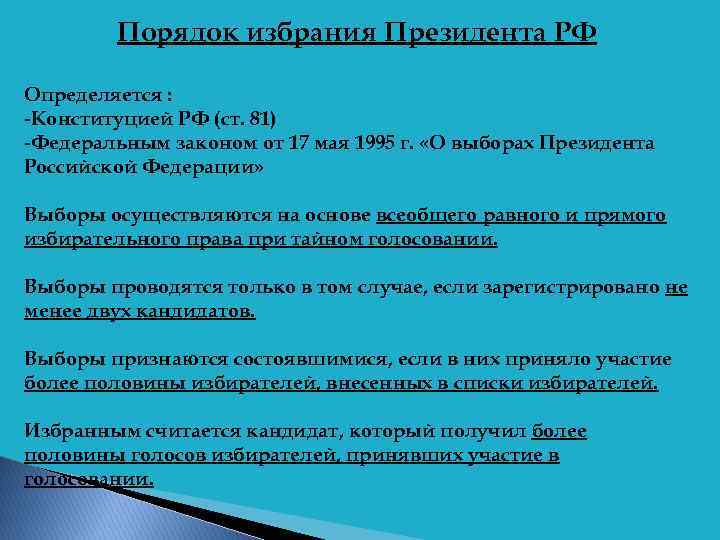 Порядок избрания Президента РФ

Определяется :
-Конституцией РФ (ст. 81)
-Федеральным законом от 17 мая 1995 г. «О выборах Президента Российской Федерации»

Выборы осуществляются на основе всеобщего равного и прямого избирательного права при тайном голосовании.

Выборы проводятся только в том случае, если зарегистрировано не менее двух кандидатов.

Выборы признаются состоявшимися, если в них приняло участие более половины избирателей, внесенных в списки избирателей.

Избранным считается кандидат, который получил более половины голосов избирателей, принявших участие в голосовании.